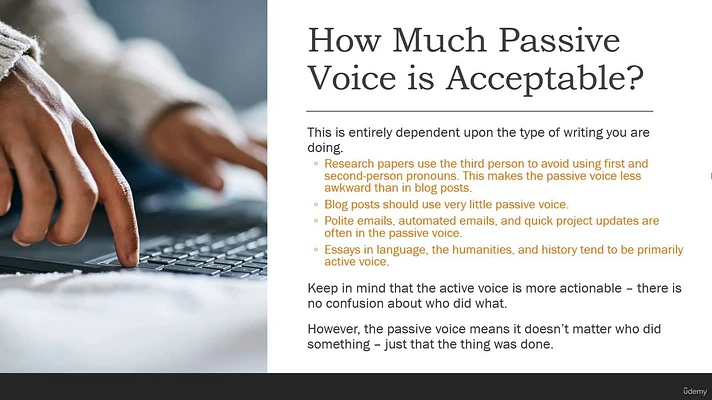 How Much Passive Voice is Acceptable?

This is entirely dependent upon the type of writing you are doing.

◦ Research papers use the third person to avoid using first and second-person pronouns. This makes the passive voice less awkward than in blog posts.
◦ Blog posts should use very little passive voice.
◦ Polite emails, automated emails, and quick project updates are often in the passive voice.
◦ Essays in language, the humanities, and history tend to be primarily active voice.

Keep in mind that the active voice is more actionable – there is no confusion about who did what.

However, the passive voice means it doesn't matter who did something – just that the thing was done.

ûdemy